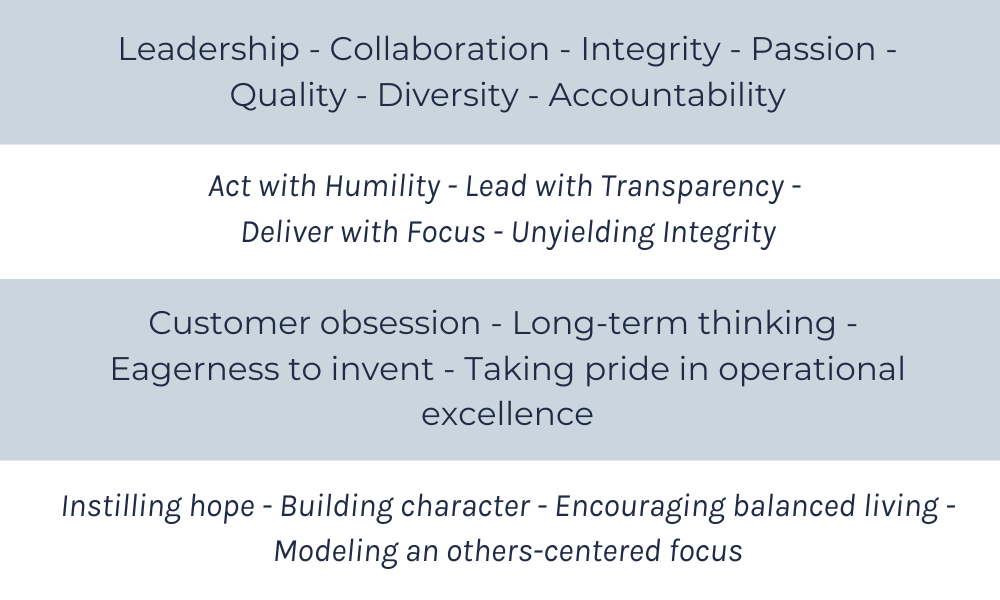 Leadership - Collaboration - Integrity - Passion - Quality - Diversity - Accountability

Act with Humility - Lead with Transparency - Deliver with Focus - Unyielding Integrity

Customer obsession - Long-term thinking - Eagerness to invent - Taking pride in operational excellence

Instilling hope - Building character - Encouraging balanced living - Modeling an others-centered focus